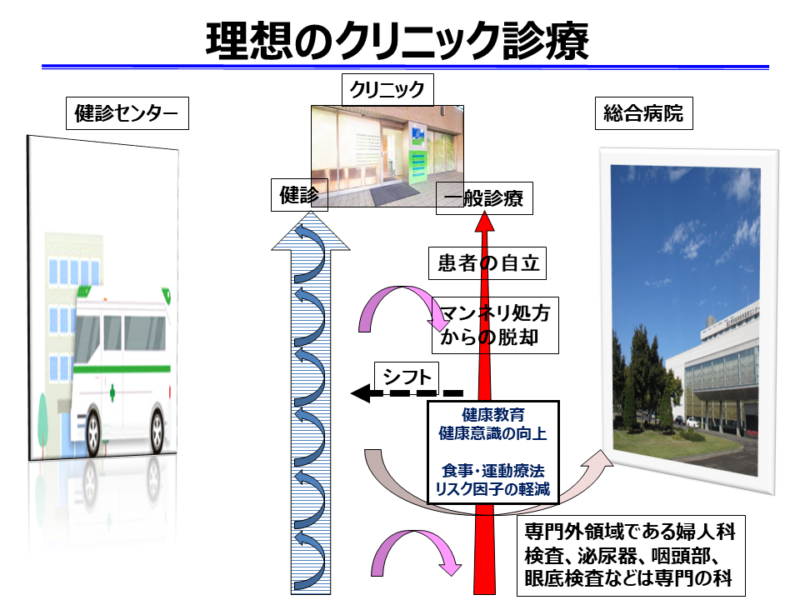 理想のクリニック診療

健診センター

クリニック

総合病院

健診

一般診療

患者の自立

マンネリ処方からの脱却

シフト

健康教育
健康意識の向上

食事・運動療法
リスク因子の軽減

専門外領域である婦人科検査、泌尿器、咽頭部、眼底検査などは専門の科